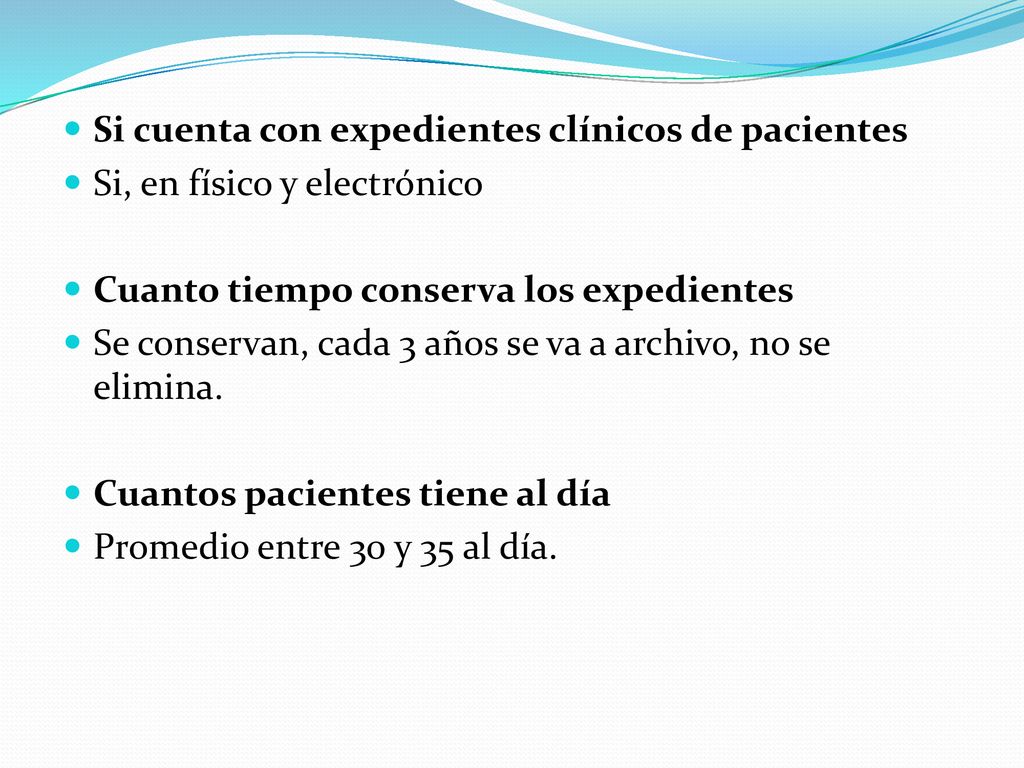 Si cuenta con expedientes clínicos de pacientes
Si, en físico y electrónico

Cuanto tiempo conserva los expedientes
Se conservan, cada 3 años se va a archivo, no se elimina.

Cuantos pacientes tiene al día
Promedio entre 30 y 35 al día.